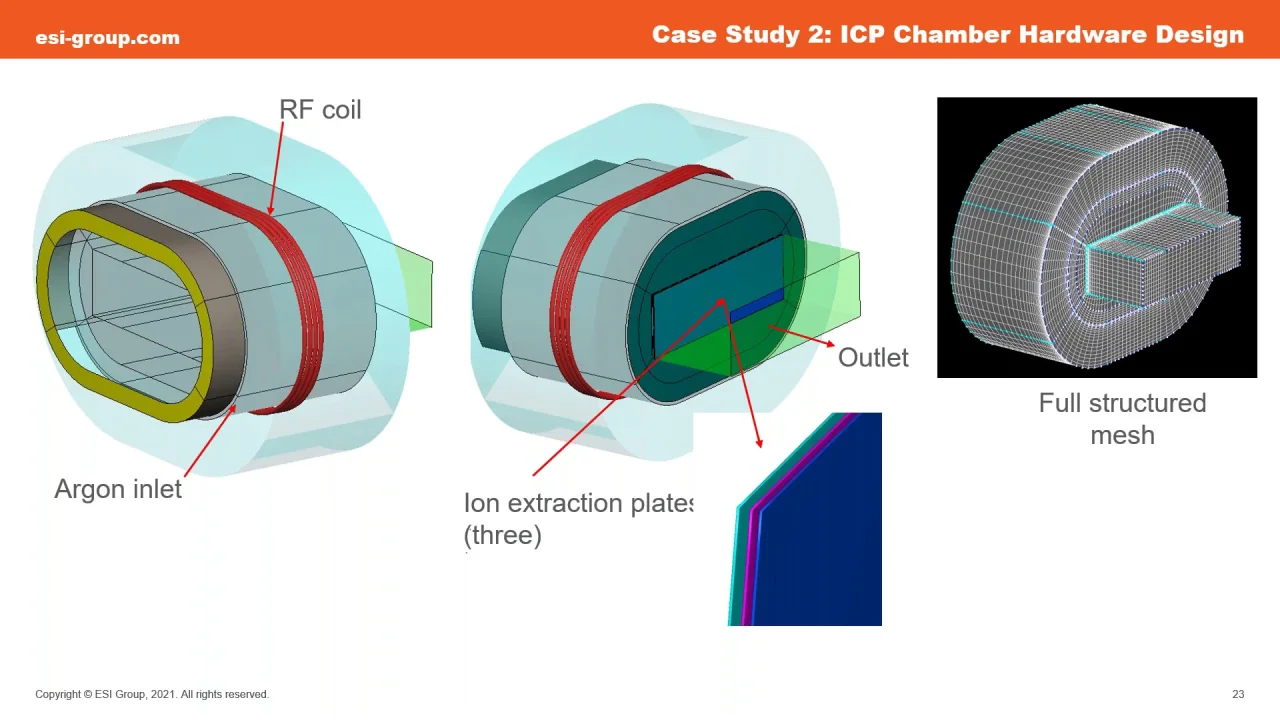 esi-group.com

Case Study 2: ICP Chamber Hardware Design

RF coil

Argon inlet

Ion extraction plates (three)

Outlet

Full structured mesh

Copyright © ESI Group, 2021. All rights reserved.

23